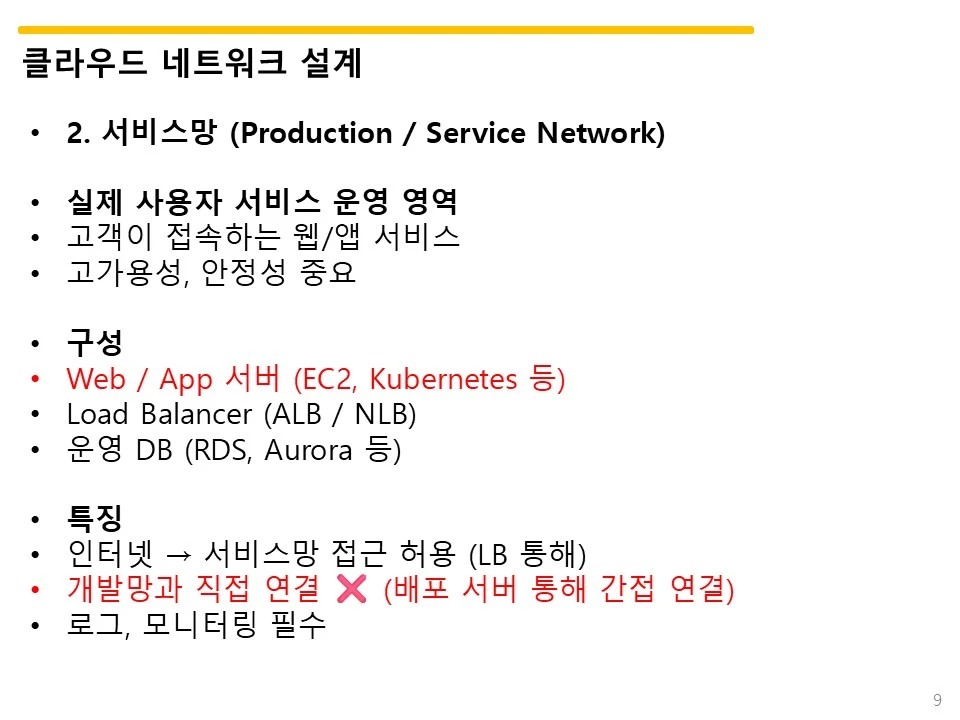 클라우드 네트워크 설계

• 2. 서비스망 (Production / Service Network)

• 실제 사용자 서비스 운영 영역
• 고객이 접속하는 웹/앱 서비스
• 고가용성, 안정성 중요

• 구성
• Web / App 서버 (EC2, Kubernetes 등)
• Load Balancer (ALB / NLB)
• 운영 DB (RDS, Aurora 등)

• 특징
• 인터넷 → 서비스망 접근 허용 (LB 통해)
• 개발망과 직접 연결 ❌ (배포 서버 통해 간접 연결)
• 로그, 모니터링 필수

9